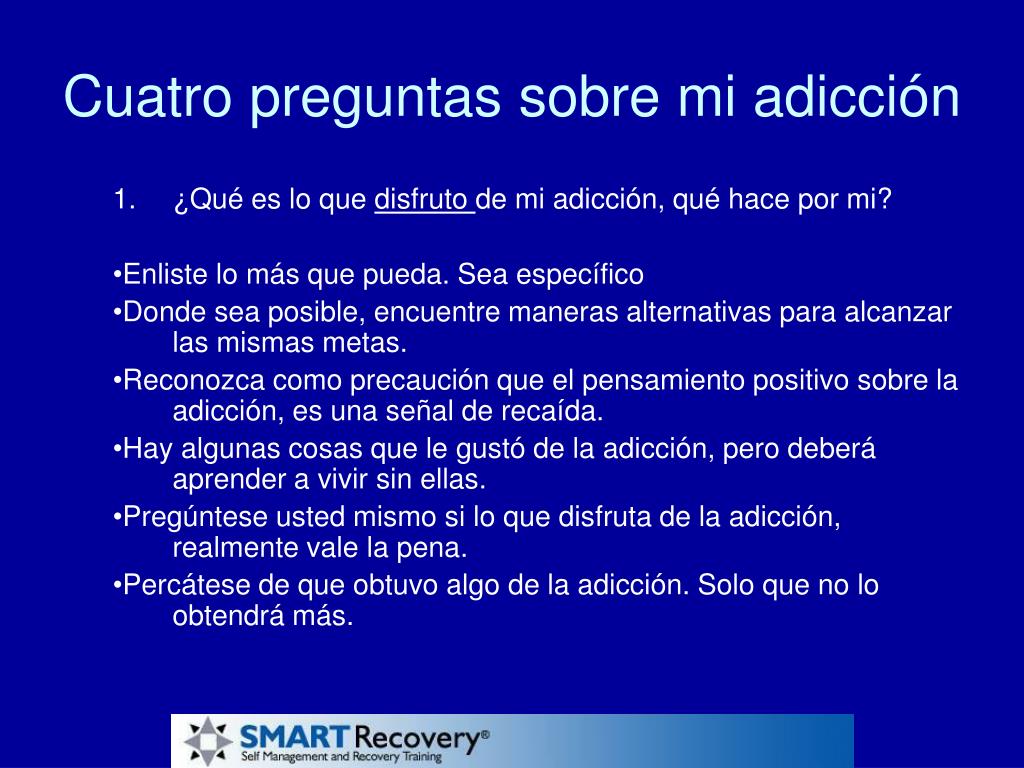 Cuatro preguntas sobre mi adicción

1. ¿Qué es lo que disfruto de mi adicción, qué hace por mi?

•Enliste lo más que pueda. Sea específico
•Donde sea posible, encuentre maneras alternativas para alcanzar las mismas metas.
•Reconozca como precaución que el pensamiento positivo sobre la adicción, es una señal de recaída.
•Hay algunas cosas que le gustó de la adicción, pero deberá aprender a vivir sin ellas.
•Pregúntese usted mismo si lo que disfruta de la adicción, realmente vale la pena.
•Percátese de que obtuvo algo de la adicción. Solo que no lo obtendrá más.

SMART Recovery®
Self Management and Recovery Training